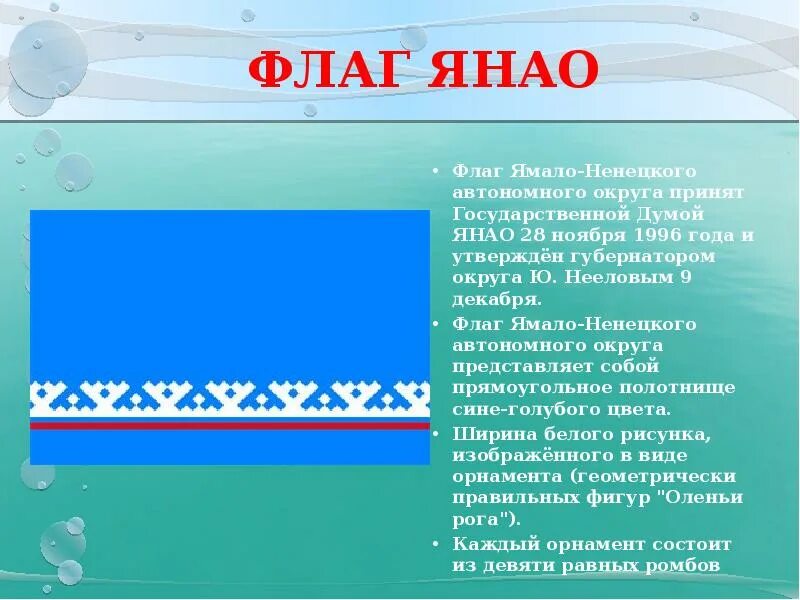 ФЛАГ ЯНАО

• Флаг Ямало-Ненецкого автономного округа принят Государственной Думой ЯНАО 28 ноября 1996 года и утверждён губернатором округа Ю. Нееловым 9 декабря.
• Флаг Ямало-Ненецкого автономного округа представляет собой прямоугольное полотнище сине-голубого цвета.
• Ширина белого рисунка, изображённого в виде орнамента (геометрически правильных фигур "Оленьи рога").
• Каждый орнамент состоит из девяти равных ромбов